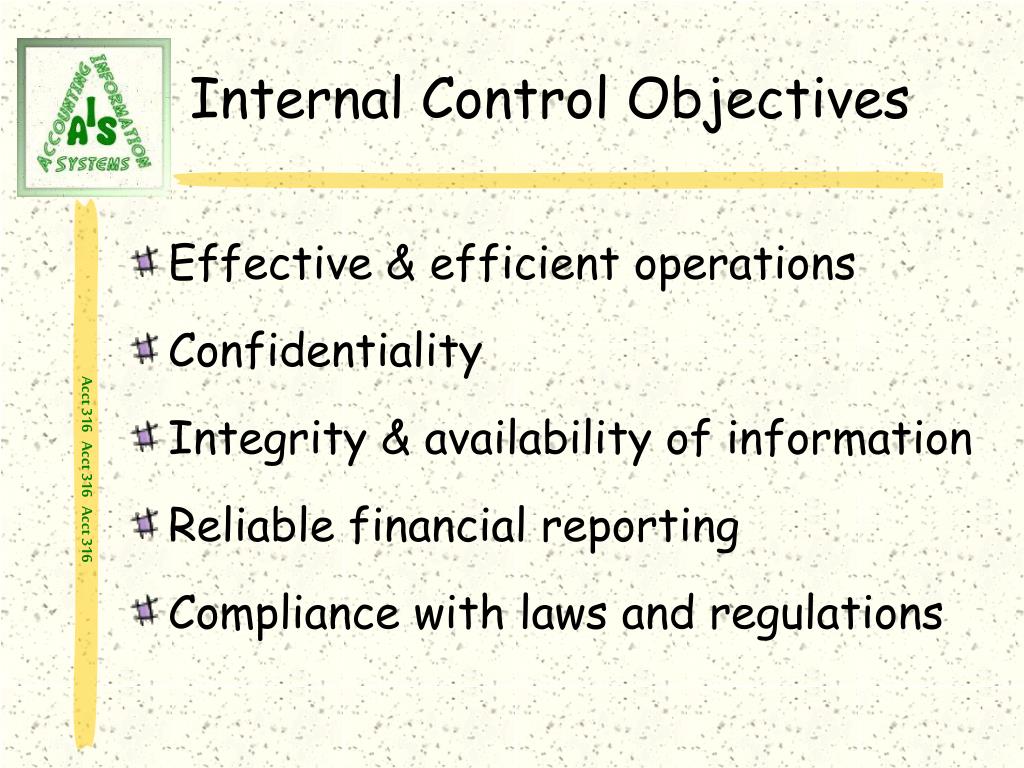 ACCOUNTING INFORMATION SYSTEMS
AIS

Internal Control Objectives

Acct 316 Acct 316 Acct 316

Effective & efficient operations

Confidentiality

Integrity & availability of information

Reliable financial reporting

Compliance with laws and regulations